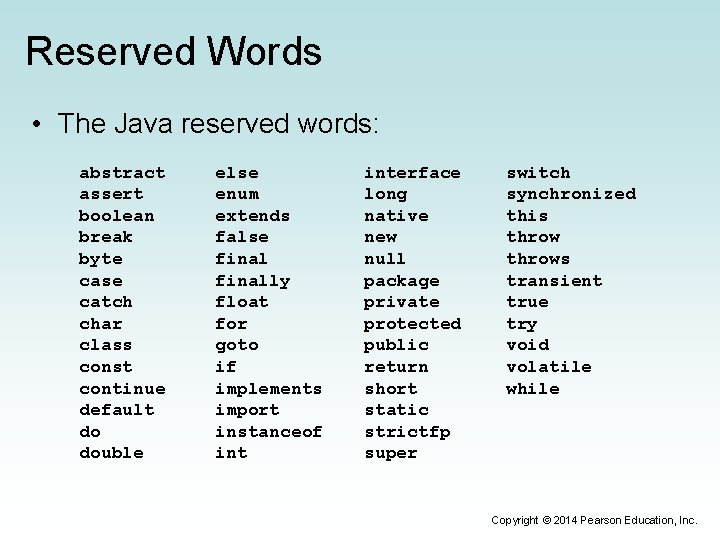 Reserved Words

• The Java reserved words:

abstract
assert
boolean
break
byte
case
catch
char
class
const
continue
default
do
double

else
enum
extends
false
final
finally
float
for
goto
if
implements
import
instanceof
int

interface
long
native
new
null
package
private
protected
public
return
short
static
strictfp
super

switch
synchronized
this
throw
throws
transient
true
try
void
volatile
while

Copyright © 2014 Pearson Education, Inc.